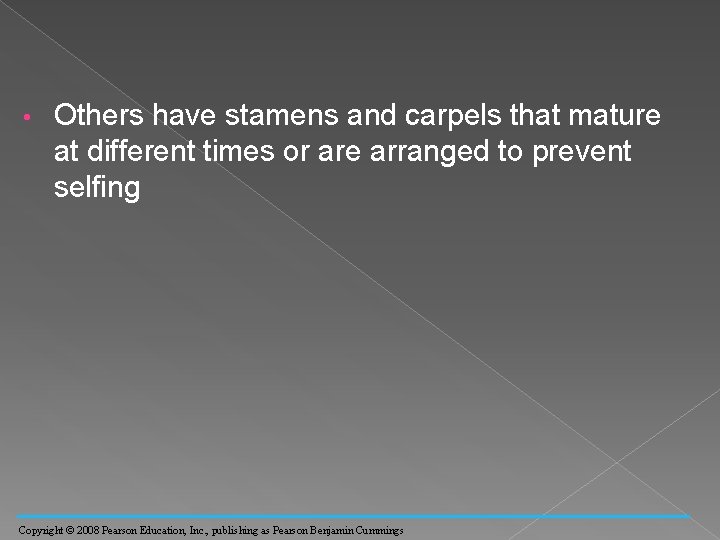 • Others have stamens and carpels that mature at different times or are arranged to prevent selfing

Copyright © 2008 Pearson Education, Inc., publishing as Pearson Benjamin Cummings